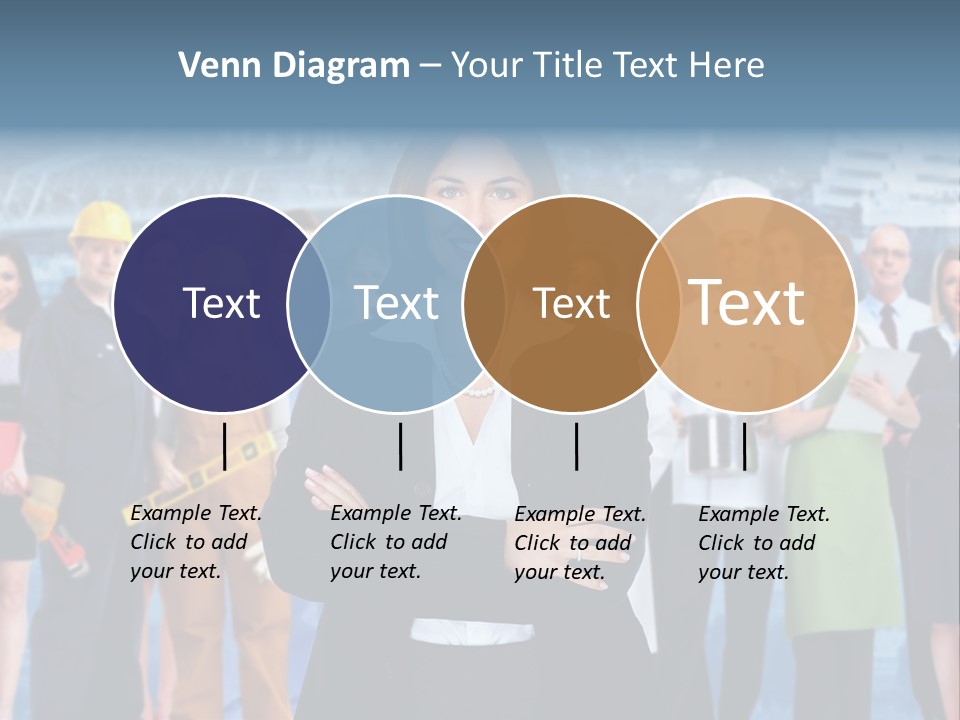 Venn Diagram – Your Title Text Here

Text

Text

Text

Text

Example Text. Click to add your text.

Example Text. Click to add your text.

Example Text. Click to add your text.

Example Text. Click to add your text.